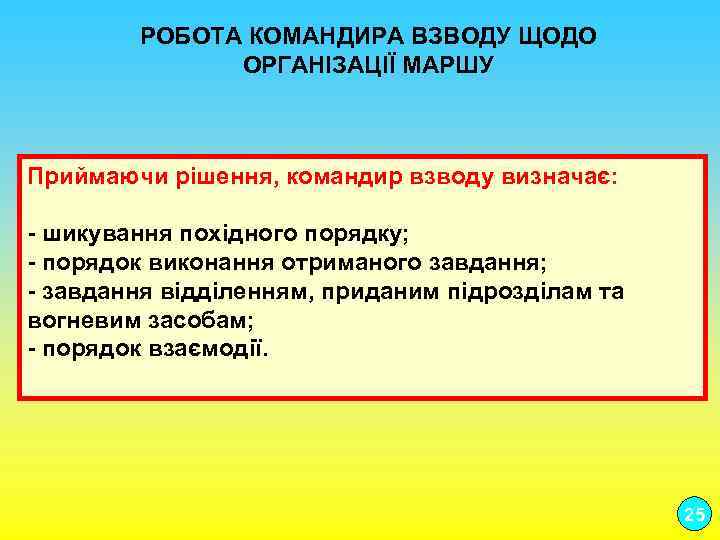 РОБОТА КОМАНДИРА ВЗВОДУ ЩОДО ОРГАНІЗАЦІЇ МАРШУ

Приймаючи рішення, командир взводу визначає:

- шикування похідного порядку;
- порядок виконання отриманого завдання;
- завдання відділенням, приданим підрозділам та вогневим засобам;
- порядок взаємодії.

25